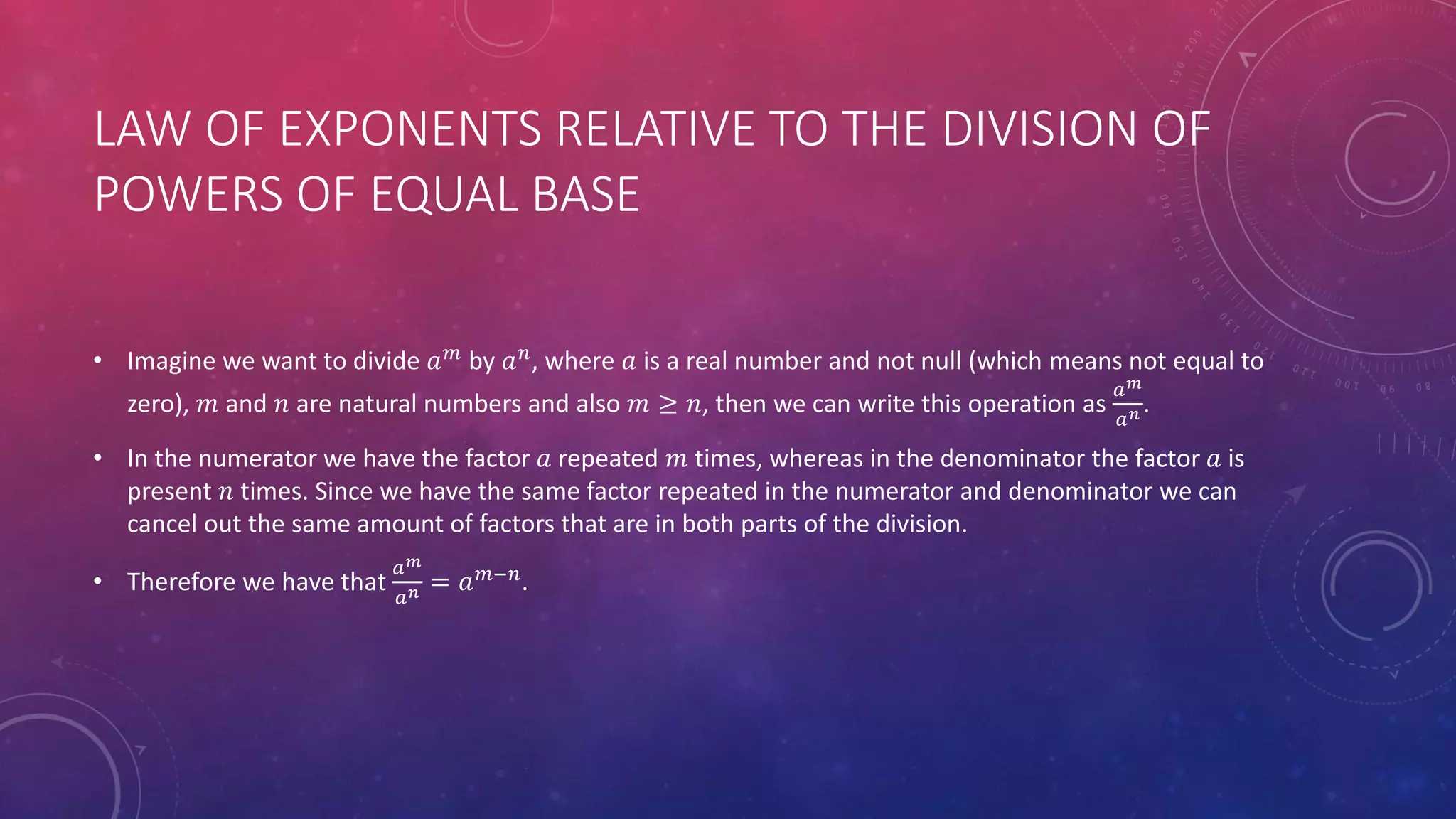 LAW OF EXPONENTS RELATIVE TO THE DIVISION OF POWERS OF EQUAL BASE

• Imagine we want to divide $a^m$ by $a^n$, where $a$ is a real number and not null (which means not equal to zero), $m$ and $n$ are natural numbers and also $m \geq n$, then we can write this operation as $\frac{a^m}{a^n}$.

• In the numerator we have the factor $a$ repeated $m$ times, whereas in the denominator the factor $a$ is present $n$ times. Since we have the same factor repeated in the numerator and denominator we can cancel out the same amount of factors that are in both parts of the division.

• Therefore we have that $\frac{a^m}{a^n} = a^{m-n}$.